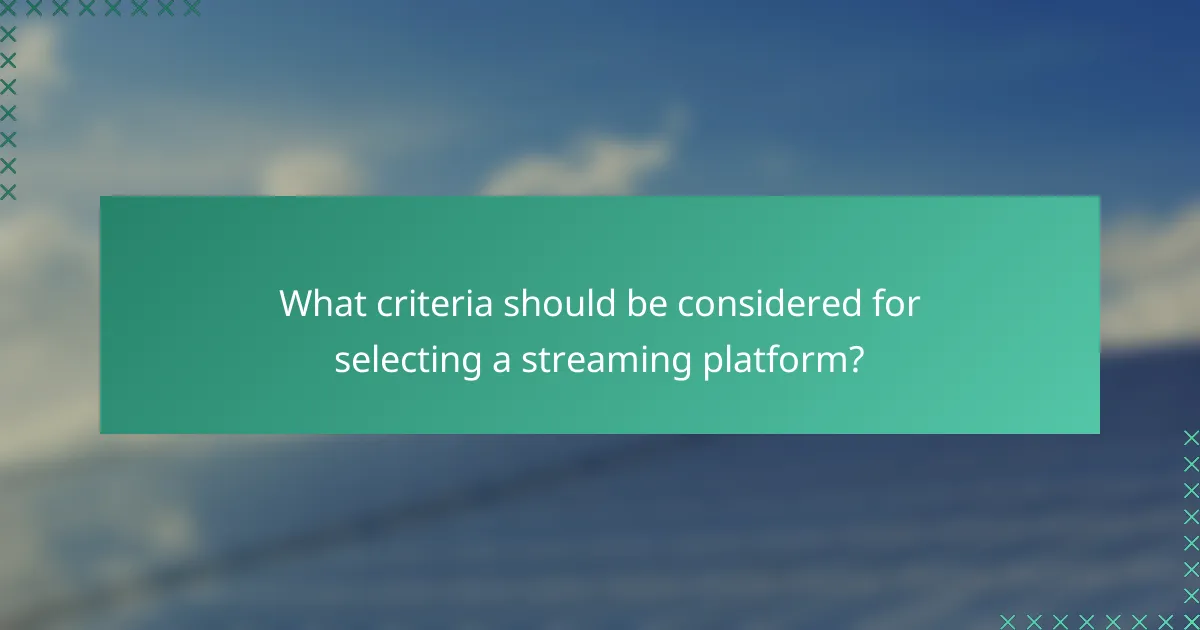 What criteria should be considered for selecting a streaming platform?